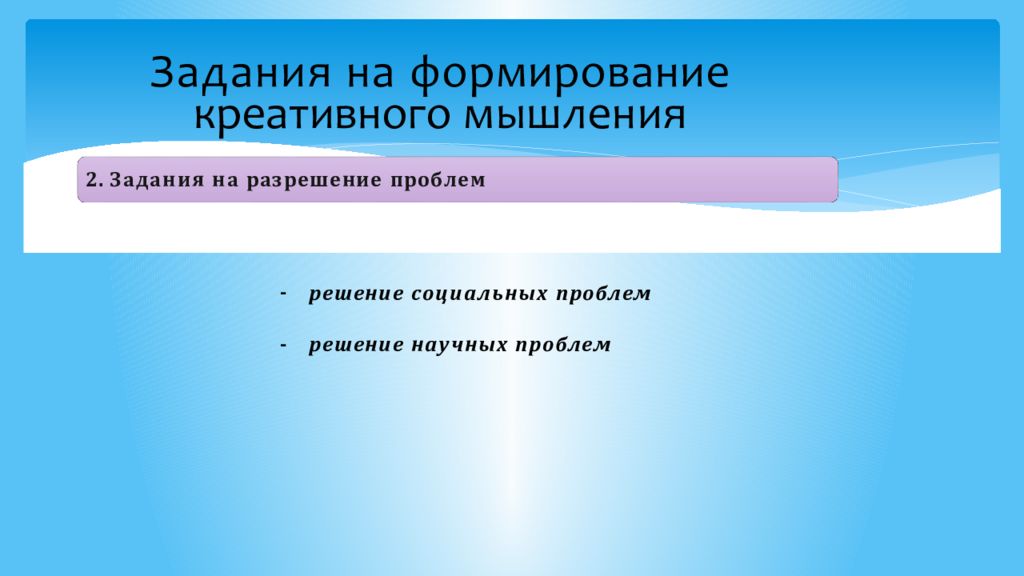 Задания на формирование креативного мышления

2. Задания на разрешение проблем

- решение социальных проблем

- решение научных проблем